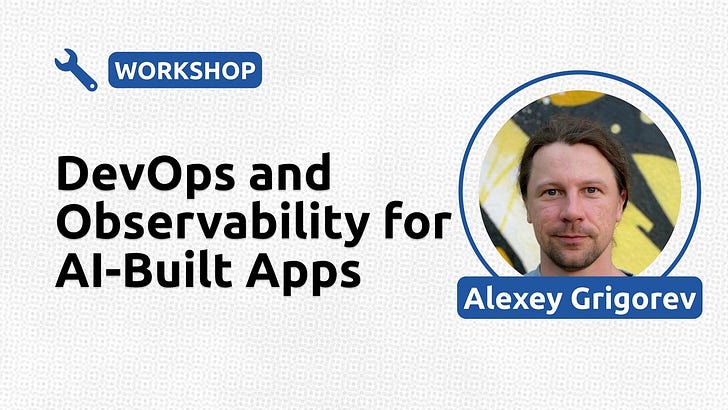 WORKSHOP

DevOps and Observability for AI-Built Apps

Alexey Grigorev